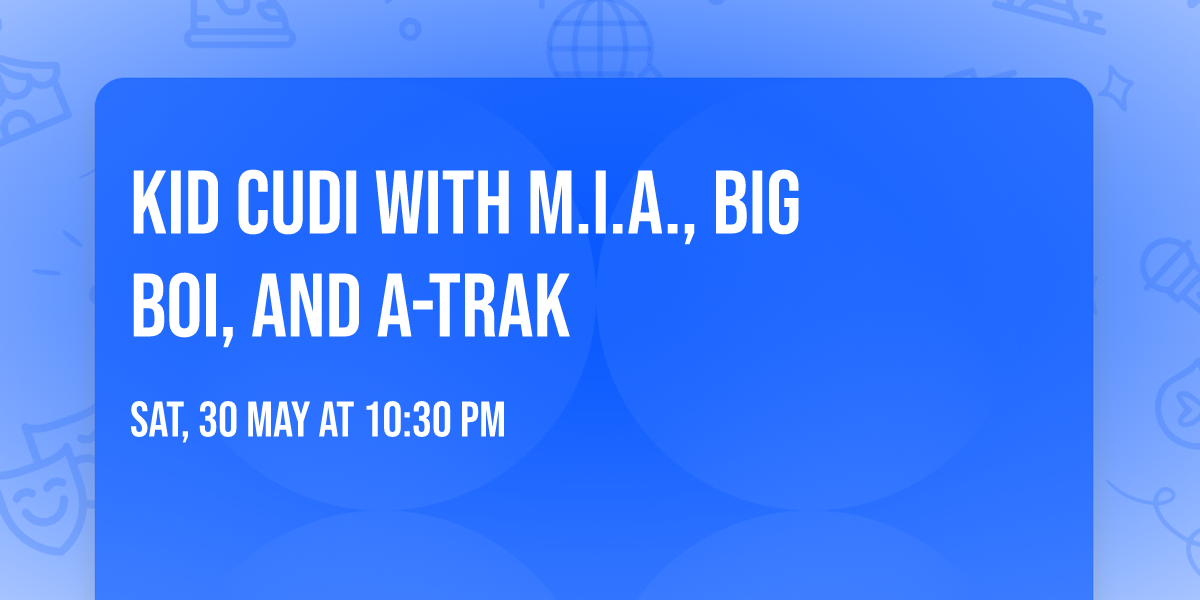 KID CUDI WITH M.I.A., BIG BOI, AND A-TRAK

SAT, 30 MAY AT 10:30 PM